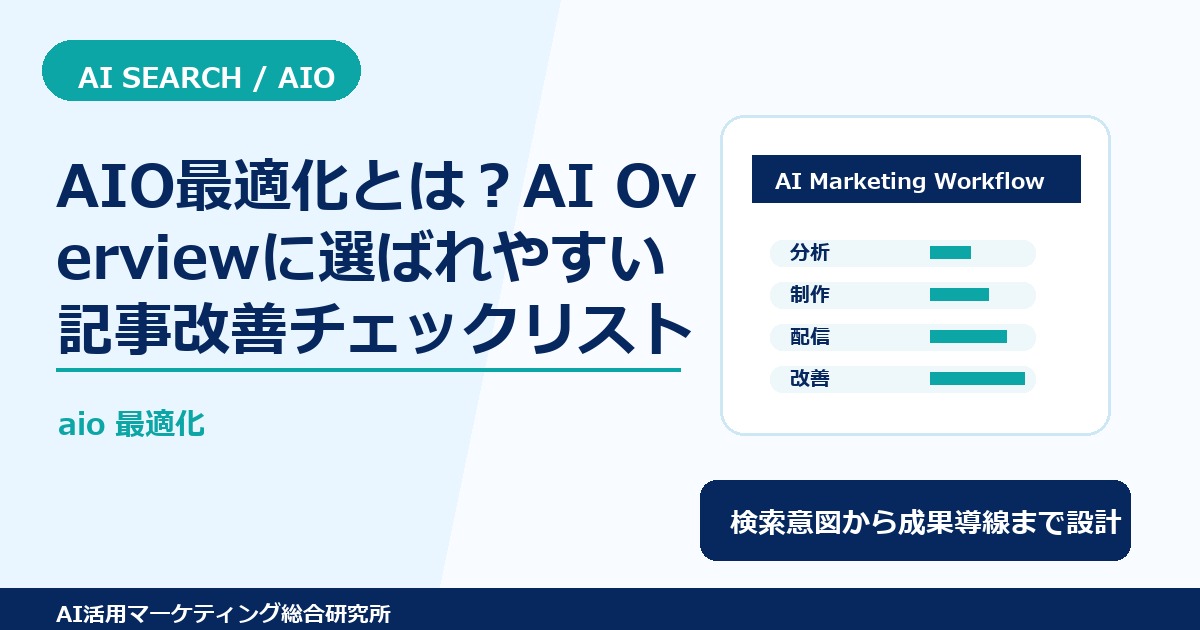 AI SEARCH / AIO

AIO最適化とは？AI Overviewに選ばれやすい記事改善チェックリスト

aio 最適化

AI Marketing Workflow

分析

制作

配信

改善

検索意図から成果導線まで設計

AI活用マーケティング総合研究所